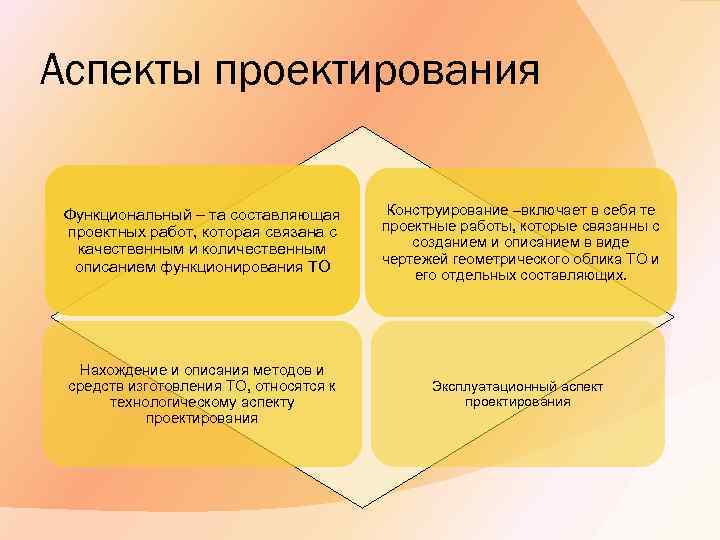 Аспекты проектирования

Функциональный – та составляющая проектных работ, которая связана с качественным и количественным описанием функционирования ТО

Конструирование –включает в себя те проектные работы, которые связанны с созданием и описанием в виде чертежей геометрического облика ТО и его отдельных составляющих.

Нахождение и описания методов и средств изготовления ТО, относятся к технологическому аспекту проектирования

Эксплуатационный аспект проектирования